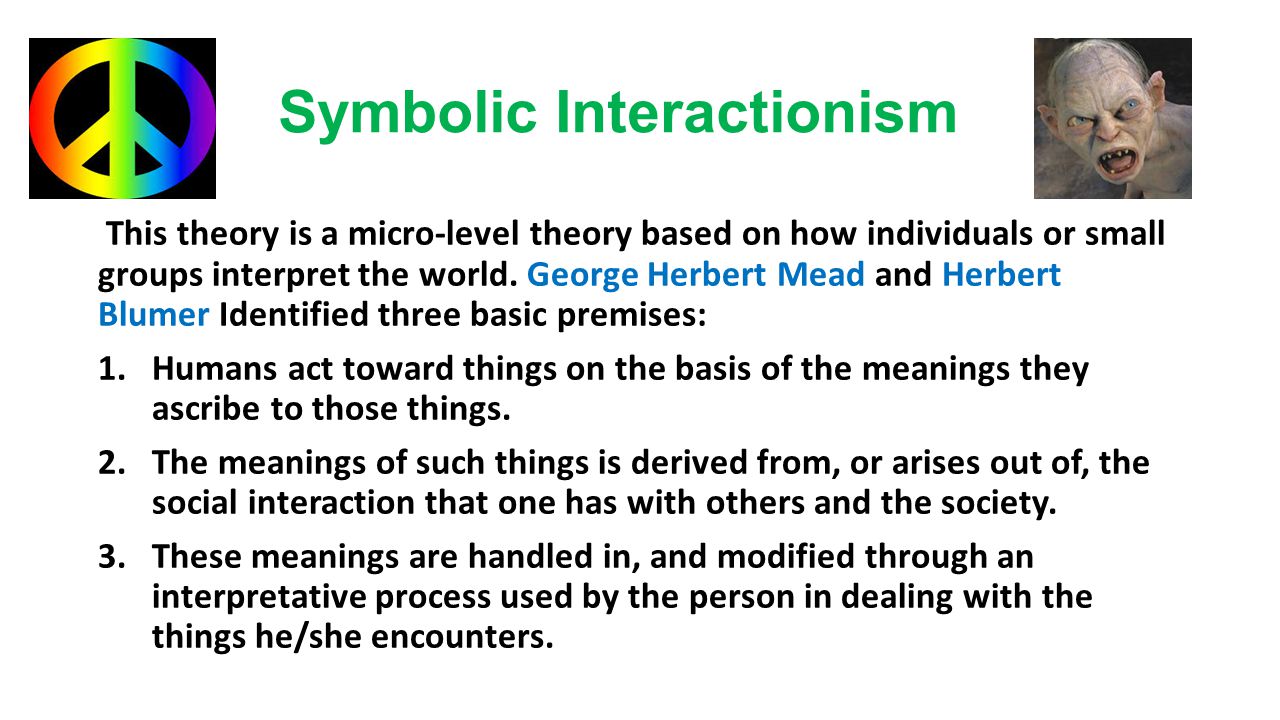 Symbolic Interactionism

This theory is a micro-level theory based on how individuals or small groups interpret the world. George Herbert Mead and Herbert Blumer Identified three basic premises:

1. Humans act toward things on the basis of the meanings they ascribe to those things.
2. The meanings of such things is derived from, or arises out of, the social interaction that one has with others and the society.
3. These meanings are handled in, and modified through an interpretative process used by the person in dealing with the things he/she encounters.